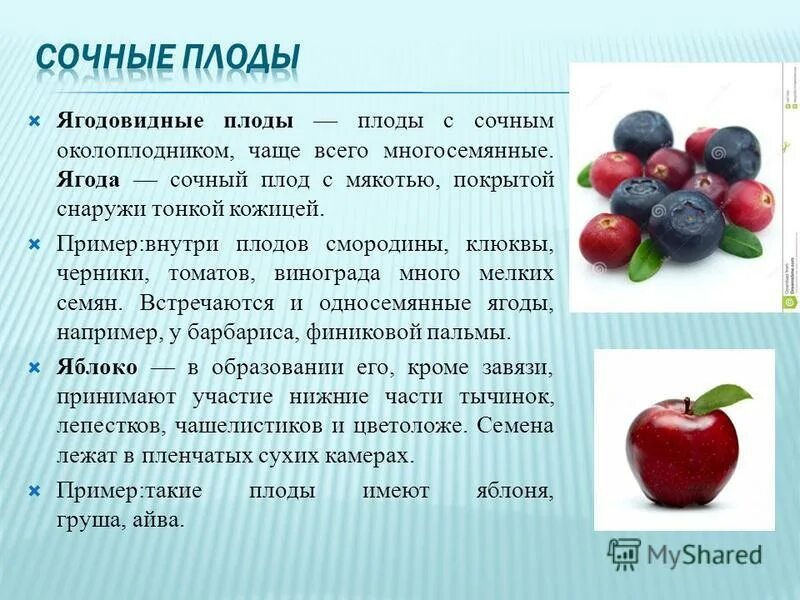 СОЧНЫЕ ПЛОДЫ

Ягодовидные плоды — плоды с сочным околоплодником, чаще всего многосемянные. Ягода — сочный плод с мякотью, покрытой снаружи тонкой кожицей.

Пример:внутри плодов смородины, клюквы, черники, томатов, винограда много мелких семян. Встречаются и односемянные ягоды, например, у барбариса, финиковой пальмы.

Яблоко — в образовании его, кроме завязи, принимают участие нижние части тычинок, лепестков, чашелистиков и цветоложе. Семена лежат в пленчатых сухих камерах.

Пример:такие плоды имеют яблоня, груша, айва.

MyShared